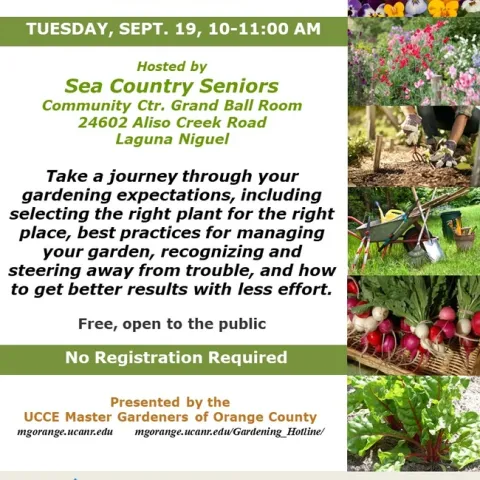 TUESDAY, SEPT. 19, 10-11:00 AM

Hosted by
Sea Country Seniors
Community Ctr. Grand Ball Room
24602 Aliso Creek Road
Laguna Niguel

Take a journey through your gardening expectations, including selecting the right plant for the right place, best practices for managing your garden, recognizing and steering away from trouble, and how to get better results with less effort.

Free, open to the public

No Registration Required

Presented by the
UCCE Master Gardeners of Orange County
mgorange.ucanr.edu mgorange.ucanr.edu/Gardening_Hotline/